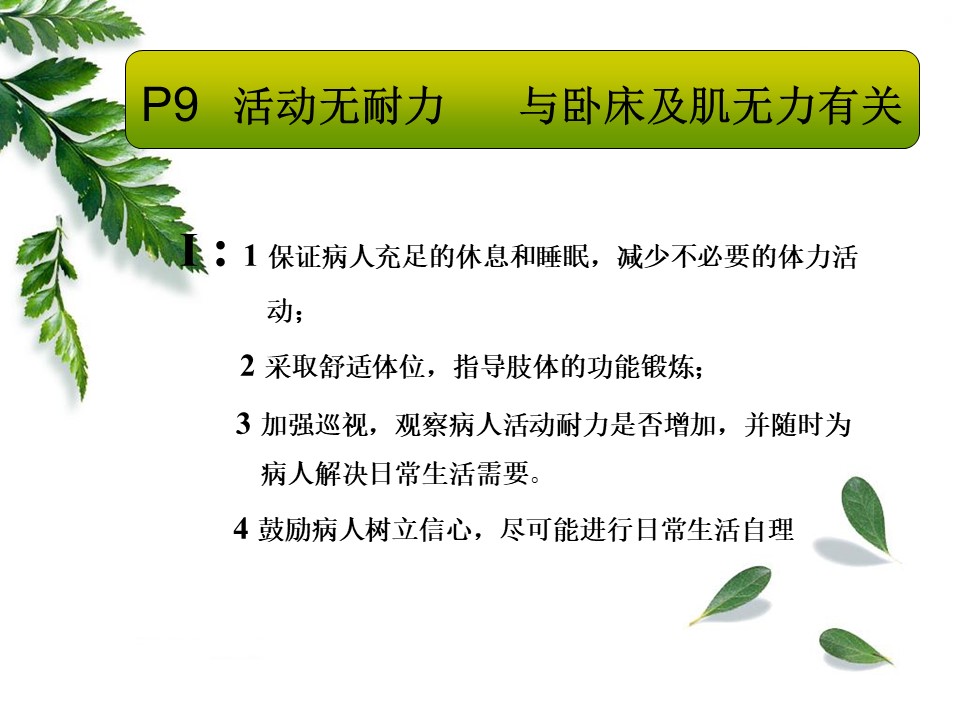 P9 活动无耐力 与卧床及肌无力有关

I：1 保证病人充足的休息和睡眠，减少不必要的体力活动；

2 采取舒适体位，指导肢体的功能锻炼；

3 加强巡视，观察病人活动耐力是否增加，并随时为病人解决日常生活需要。

4 鼓励病人树立信心，尽可能进行日常生活自理